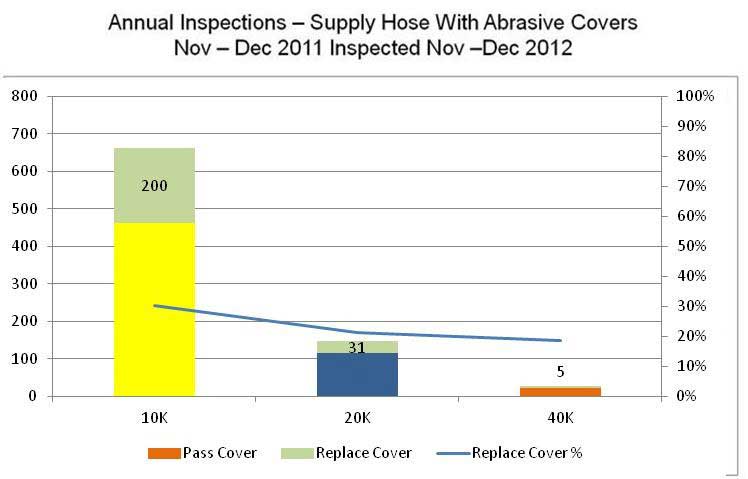 Annual Inspections – Supply Hose With Abrasive Covers
Nov – Dec 2011 Inspected Nov –Dec 2012

800
700
600
500
400
300
200
100
0

100%
90%
80%
70%
60%
50%
40%
30%
20%
10%
0%

200
31
5

10K
20K
40K

Pass Cover
Replace Cover
Replace Cover %